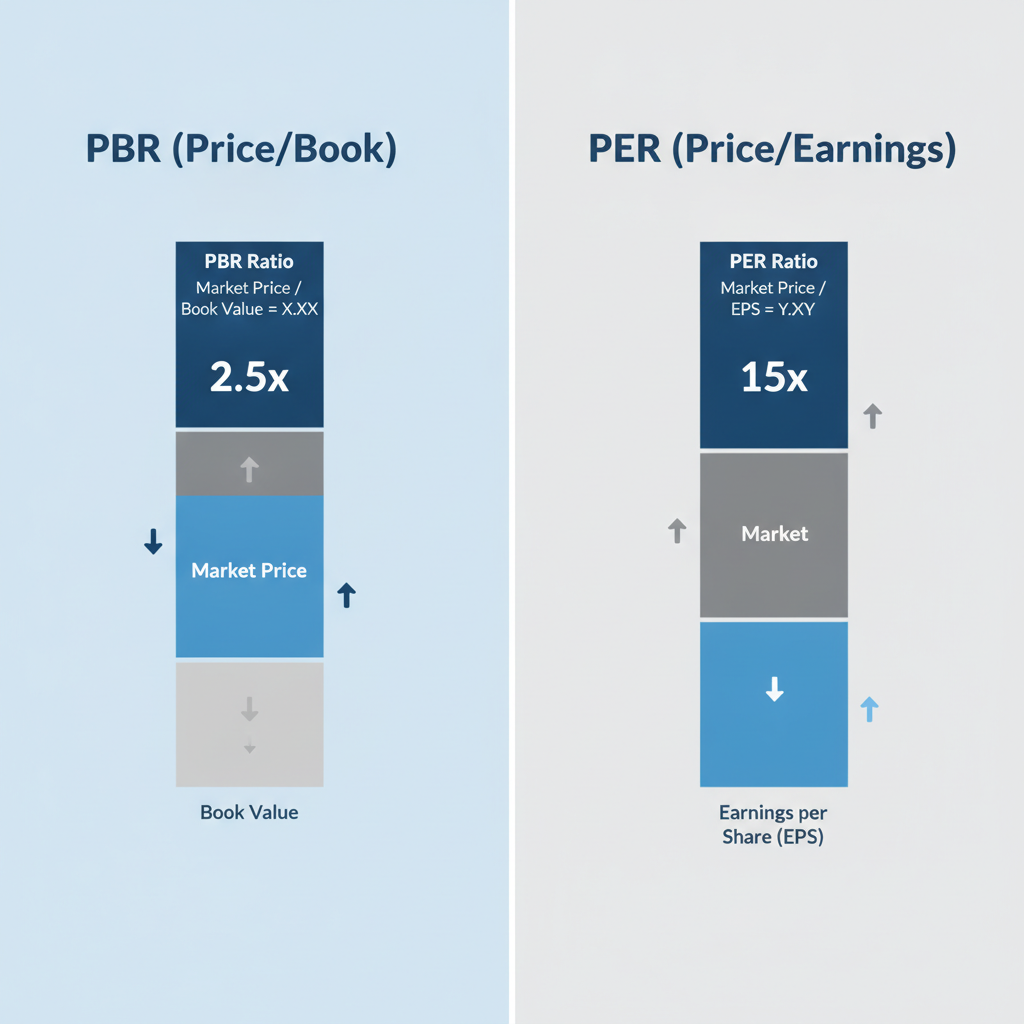 PBR (Price/Book)

PBR Ratio
Market Price / Book Value = X.XX
2.5x

Market Price

Book Value

PER (Price/Earnings)

PER Ratio
Market Price / EPS = Y.XY
15x

Market

Earnings per Share (EPS)